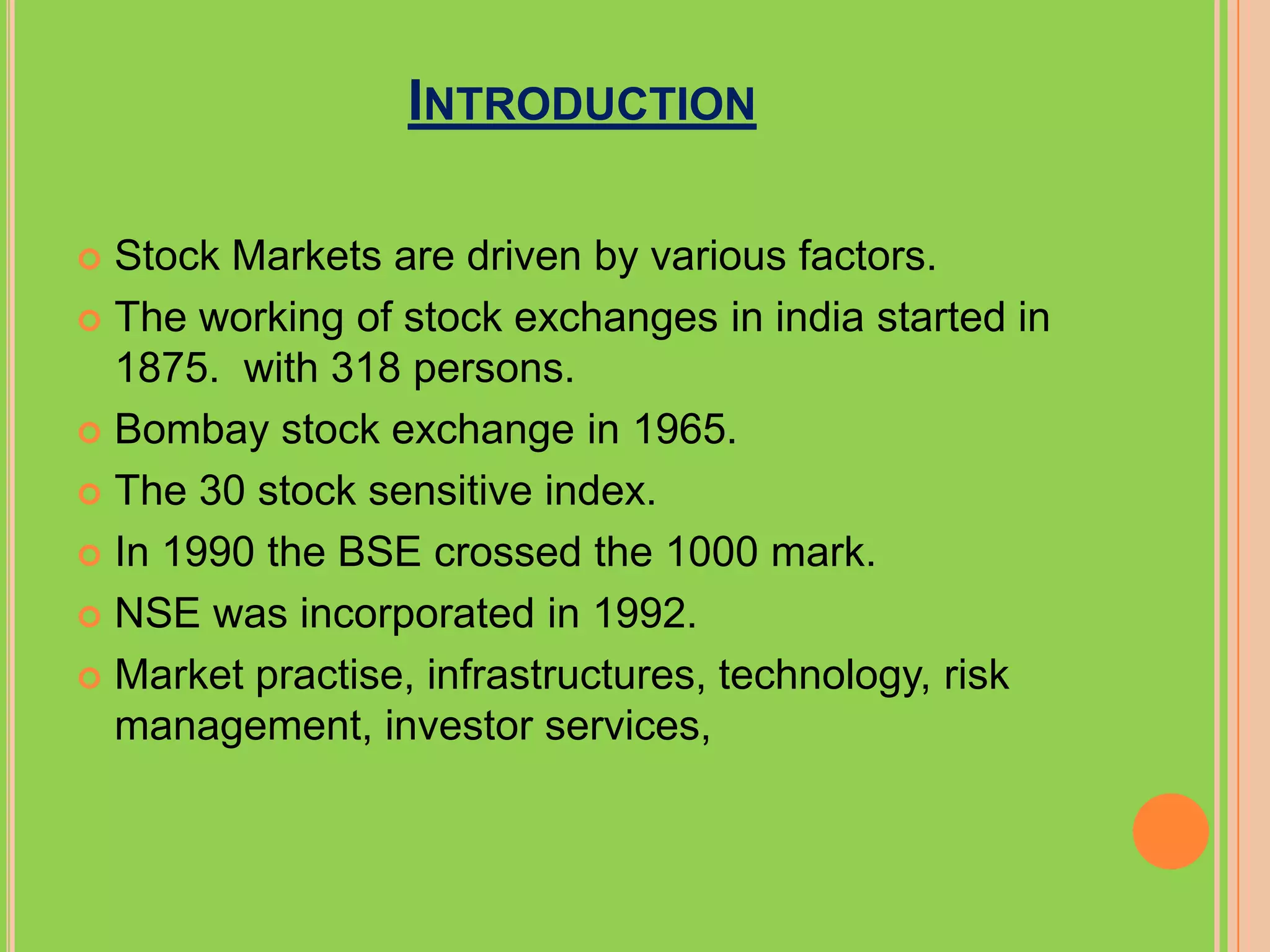 INTRODUCTION

Stock Markets are driven by various factors.

The working of stock exchanges in india started in 1875.  with 318 persons.

Bombay stock exchange in 1965.

The 30 stock sensitive index.

In 1990 the BSE crossed the 1000 mark.

NSE was incorporated in 1992.

Market practise, infrastructures, technology, risk management, investor services,